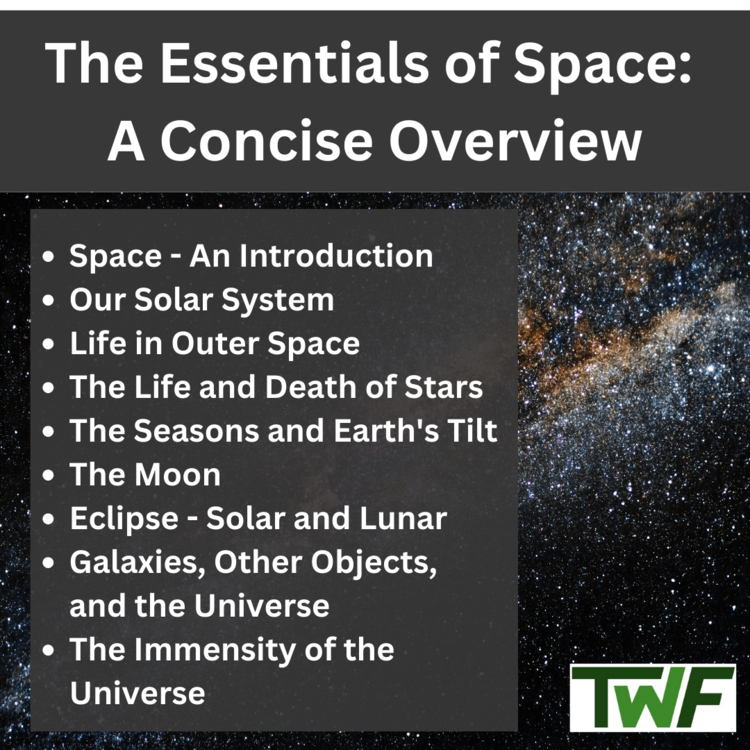 The Essentials of Space:
A Concise Overview

• Space - An Introduction
• Our Solar System
• Life in Outer Space
• The Life and Death of Stars
• The Seasons and Earth's Tilt
• The Moon
• Eclipse - Solar and Lunar
• Galaxies, Other Objects, and the Universe
• The Immensity of the Universe

TWF